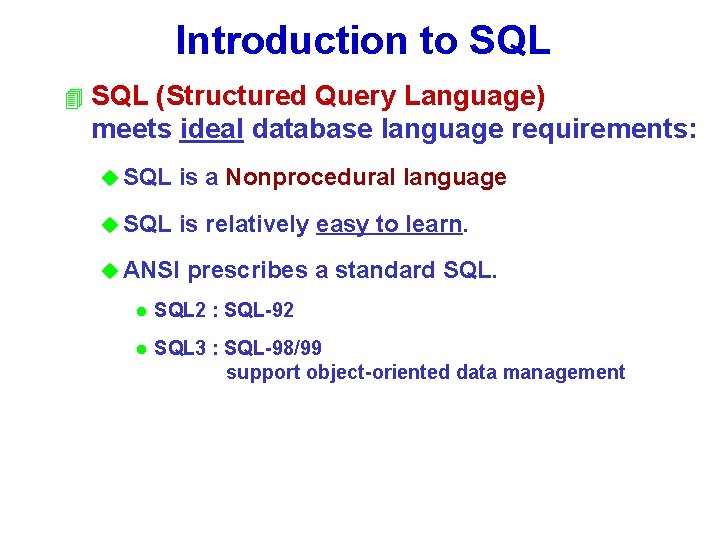 Introduction to SQL

SQL (Structured Query Language) meets ideal database language requirements:

SQL is a Nonprocedural language

SQL is relatively easy to learn.

ANSI prescribes a standard SQL.

SQL2 : SQL-92

SQL3 : SQL-98/99
support object-oriented data management